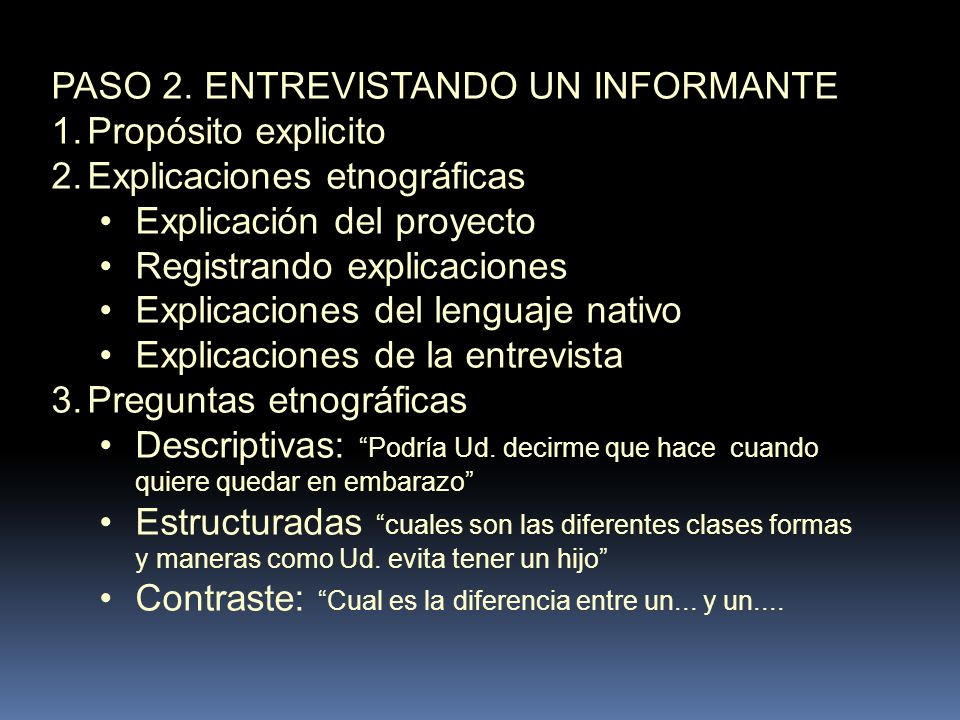 PASO 2. ENTREVISTANDO UN INFORMANTE

1. Propósito explicito
2. Explicaciones etnográficas
   • Explicación del proyecto
   • Registrando explicaciones
   • Explicaciones del lenguaje nativo
   • Explicaciones de la entrevista
3. Preguntas etnográficas
   • Descriptivas: “Podría Ud. decirme que hace cuando quiere quedar en embarazo”
   • Estructuradas “cuales son las diferentes clases formas y maneras como Ud. evita tener un hijo”
   • Contraste: “Cual es la diferencia entre un... y un....